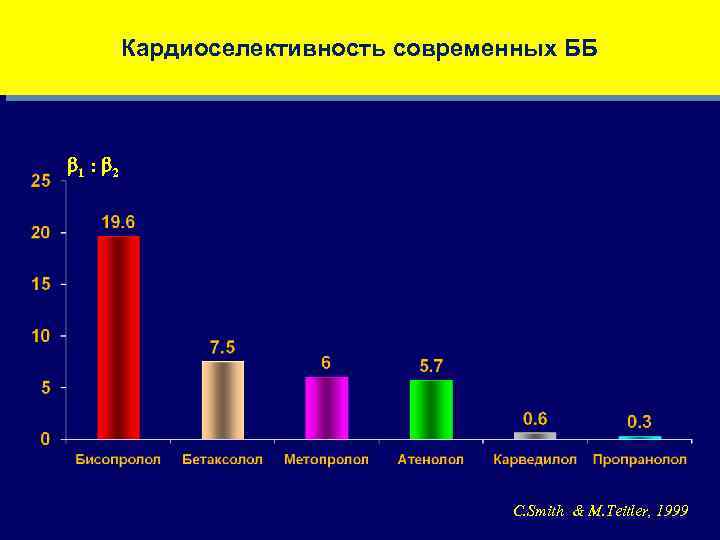 Кардиоселективность современных ББ

$\beta_1 : \beta_2$

25
20
15
10
5
0

19.6
7.5
6
5.7
0.6
0.3

Бисопролол
Бетаксолол
Метопролол
Атенолол
Карведилол
Пропранолол

C.Smith & M.Teitler, 1999